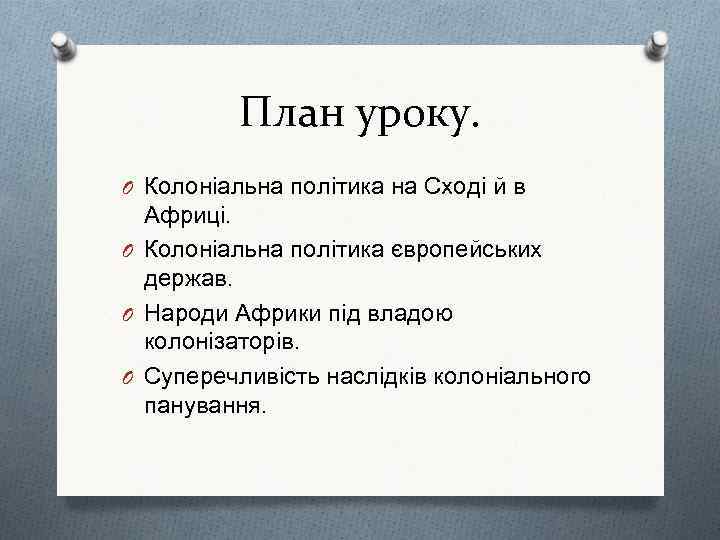 План уроку.

O Колоніальна політика на Сході й в Африці.

O Колоніальна політика європейських держав.

O Народи Африки під владою колонізаторів.

O Суперечливість наслідків колоніального панування.